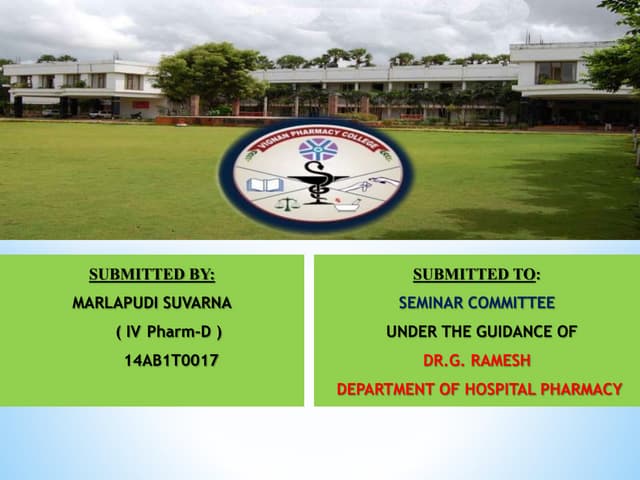 VIGNAN PHARMACY COLLEGE

SUBMITTED BY:
MARLAPUDI SUVARNA
( IV Pharm-D )
14AB1T0017

SUBMITTED TO:
SEMINAR COMMITTEE
UNDER THE GUIDANCE OF
DR.G. RAMESH
DEPARTMENT OF HOSPITAL PHARMACY